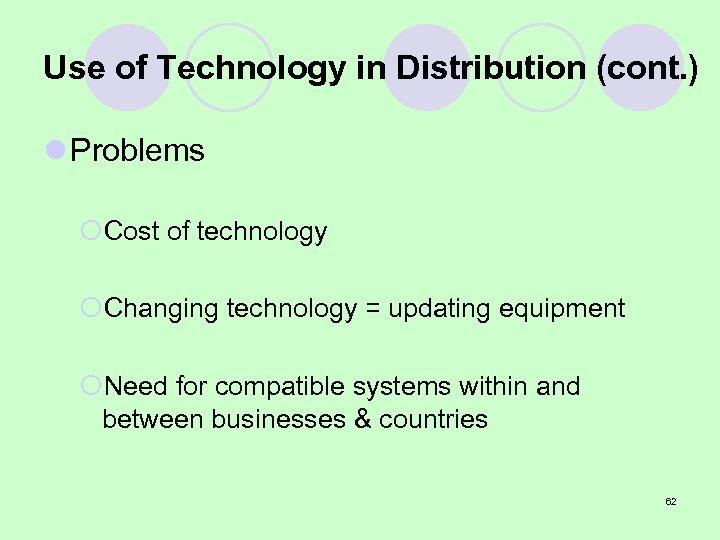 Use of Technology in Distribution (cont.)

Problems

Cost of technology

Changing technology = updating equipment

Need for compatible systems within and between businesses & countries

62